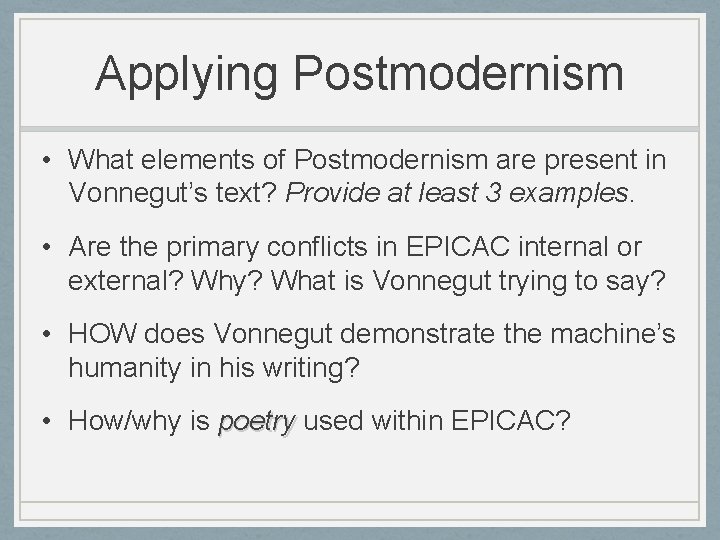 Applying Postmodernism

• What elements of Postmodernism are present in Vonnegut’s text? Provide at least 3 examples.

• Are the primary conflicts in EPICAC internal or external? Why? What is Vonnegut trying to say?

• HOW does Vonnegut demonstrate the machine’s humanity in his writing?

• How/why is poetry used within EPICAC?